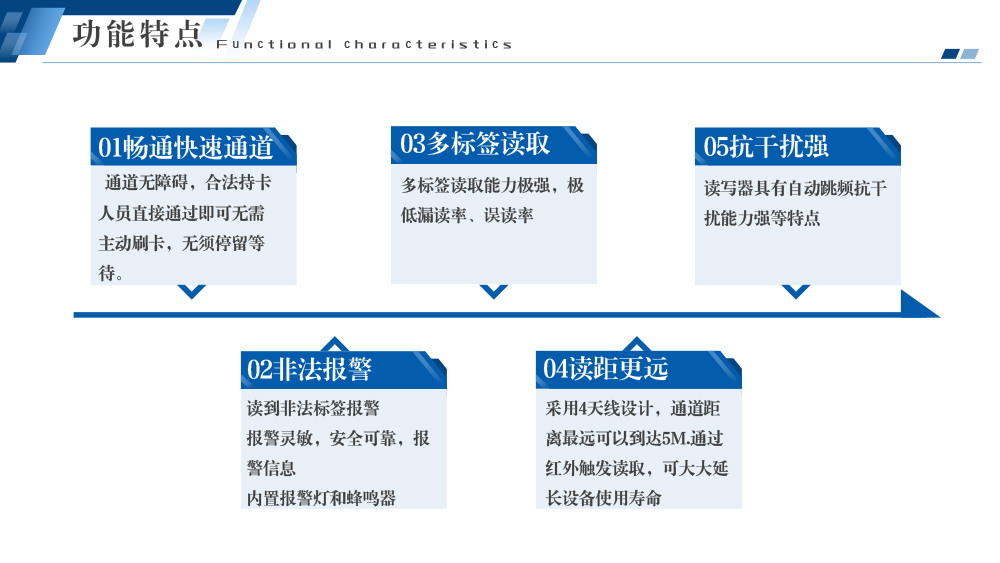 功能特点 Functional characteristics

01畅通快速通道

通道无障碍，合法持卡人员直接通过即可无需主动刷卡，无须停留等待。

03多标签读取

多标签读取能力极强，极低漏读率、误读率

05抗干扰强

读写器具有自动跳频抗干扰能力强等特点

02非法报警

读到非法标签报警

报警灵敏，安全可靠，报警信息

内置报警灯和蜂鸣器

04读距更远

采用4天线设计，通道距离最远可以到达5M.通过红外触发读取，可大大延长设备使用寿命